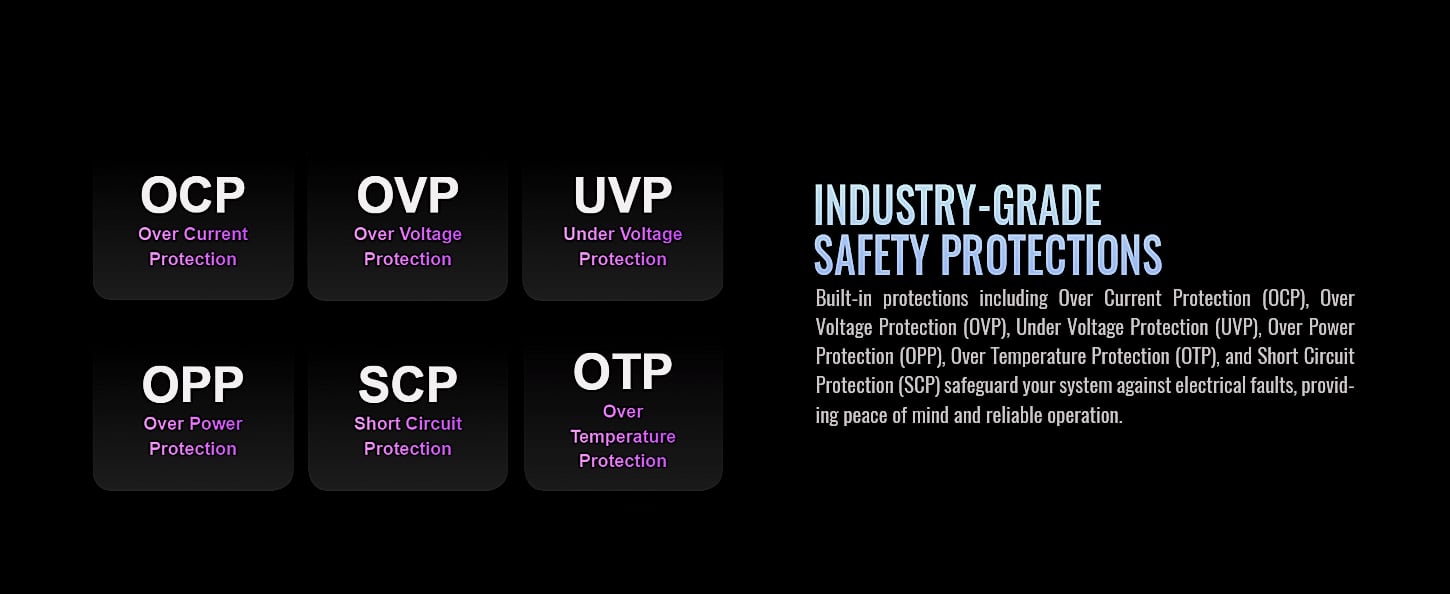 OCP
Over Current
Protection

OVP
Over Voltage
Protection

UVP
Under Voltage
Protection

OPP
Over Power
Protection

SCP
Short Circuit
Protection

OTP
Over
Temperature
Protection

INDUSTRY-GRADE
SAFETY PROTECTIONS

Built-in protections including Over Current Protection (OCP), Over Voltage Protection (OVP), Under Voltage Protection (UVP), Over Power Protection (OPP), Over Temperature Protection (OTP), and Short Circuit Protection (SCP) safeguard your system against electrical faults, providing peace of mind and reliable operation.